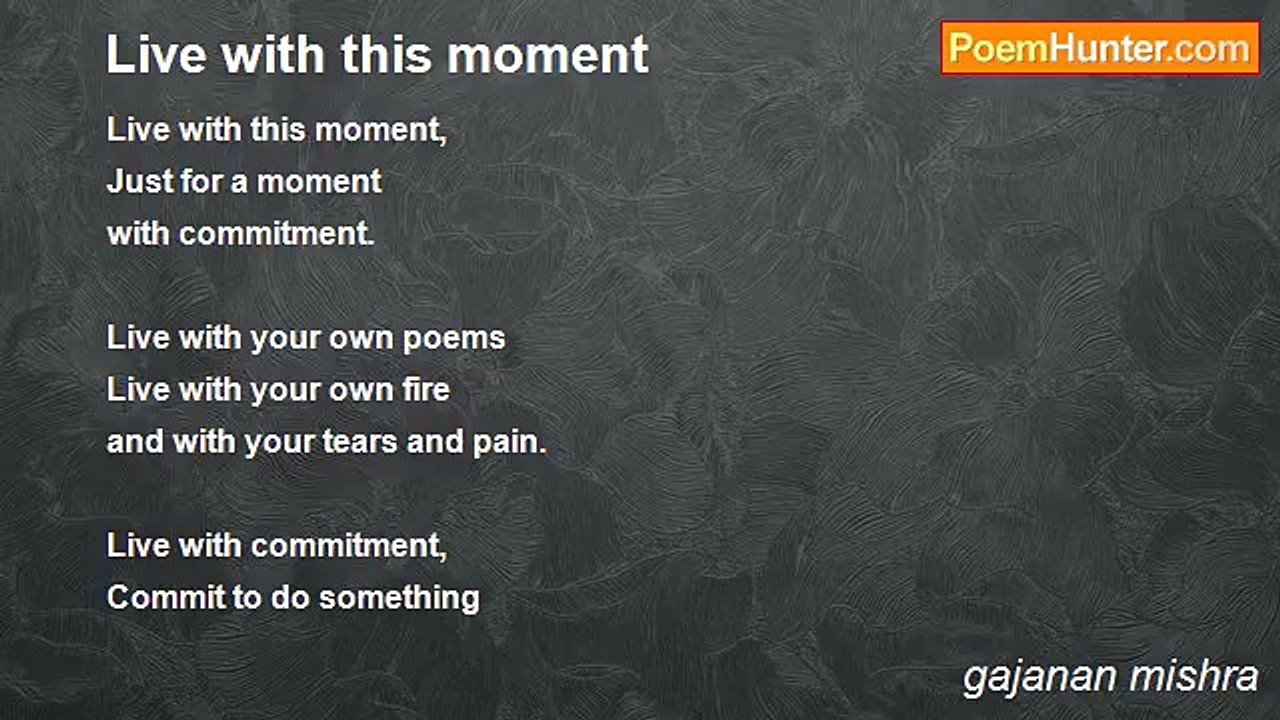 Live with this moment

PoemHunter.com

Live with this moment,
Just for a moment
with commitment.

Live with your own poems
Live with your own fire
and with your tears and pain.

Live with commitment,
Commit to do something

gajanan mishra